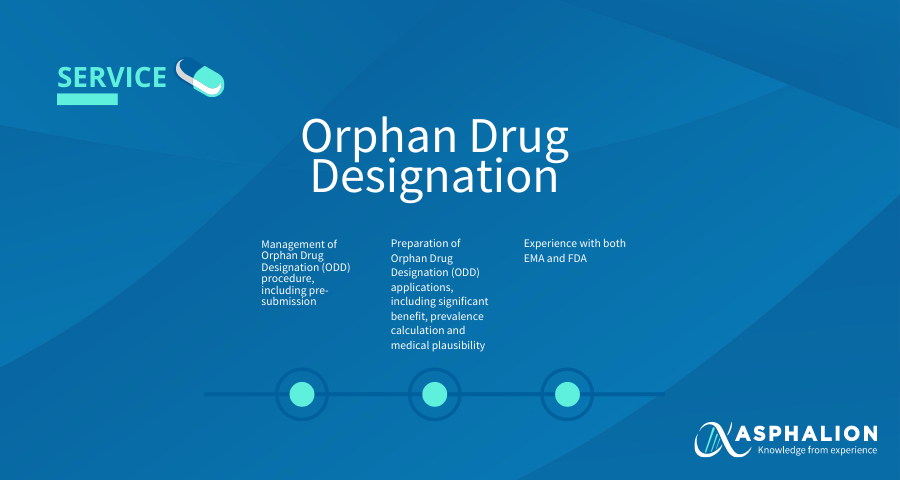 SERVICE

Orphan Drug Designation

Management of Orphan Drug Designation (ODD) procedure, including pre-submission

Preparation of Orphan Drug Designation (ODD) applications, including significant benefit, prevalence calculation and medical plausibility

Experience with both EMA and FDA

ASPHALION
Knowledge from experience